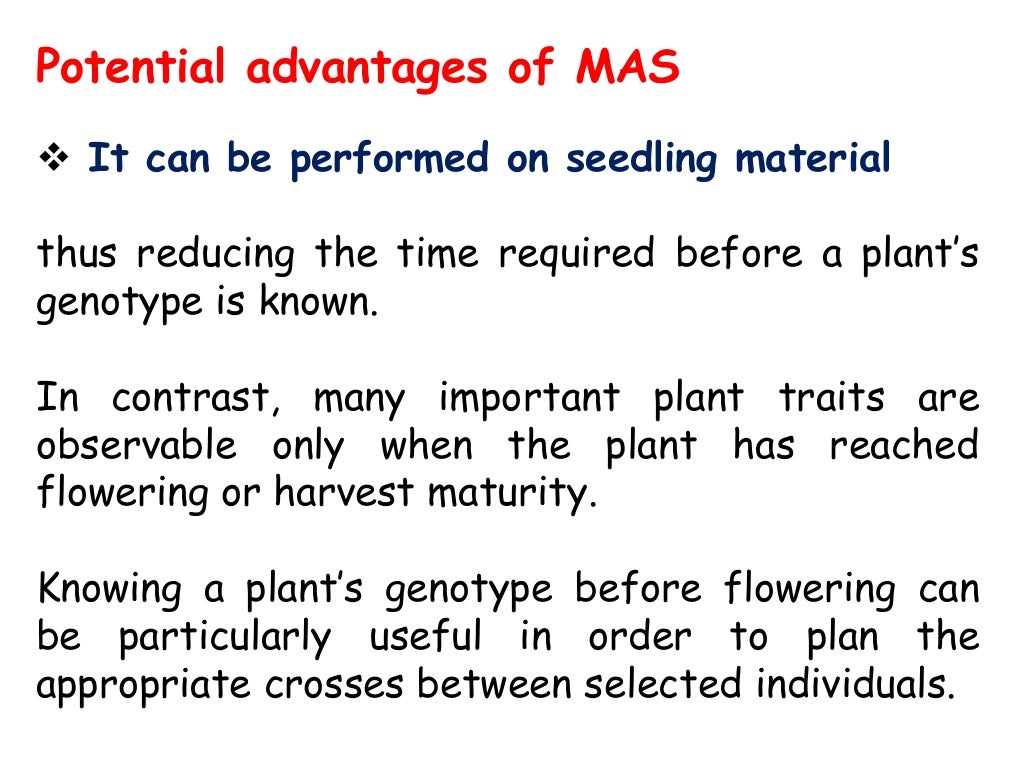 Potential advantages of MAS

❖ It can be performed on seedling material

thus reducing the time required before a plant's genotype is known.

In contrast, many important plant traits are observable only when the plant has reached flowering or harvest maturity.

Knowing a plant's genotype before flowering can be particularly useful in order to plan the appropriate crosses between selected individuals.